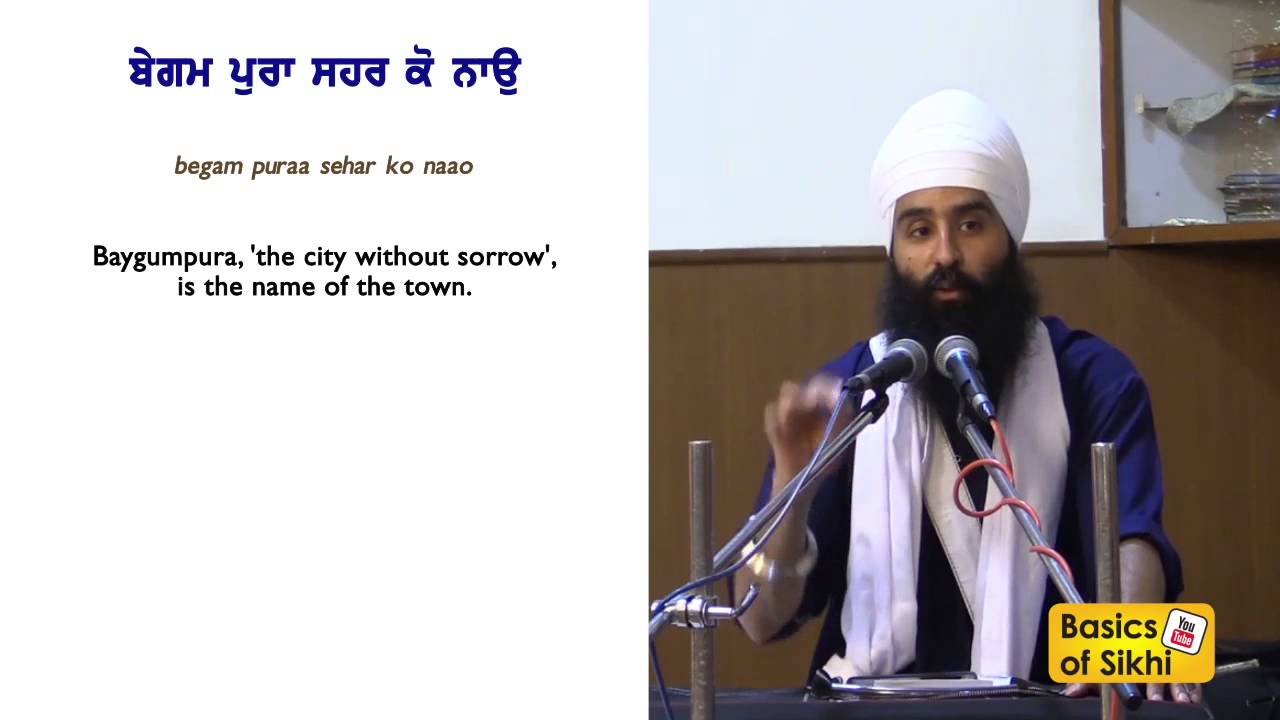 ਬੇਗਮ ਪੁਰਾ ਸਹਰ ਕੋ ਨਾਉ

begam puraa sehar ko naao

Baygumpura, 'the city without sorrow', is the name of the town.

Basics of Sikhi You Tube